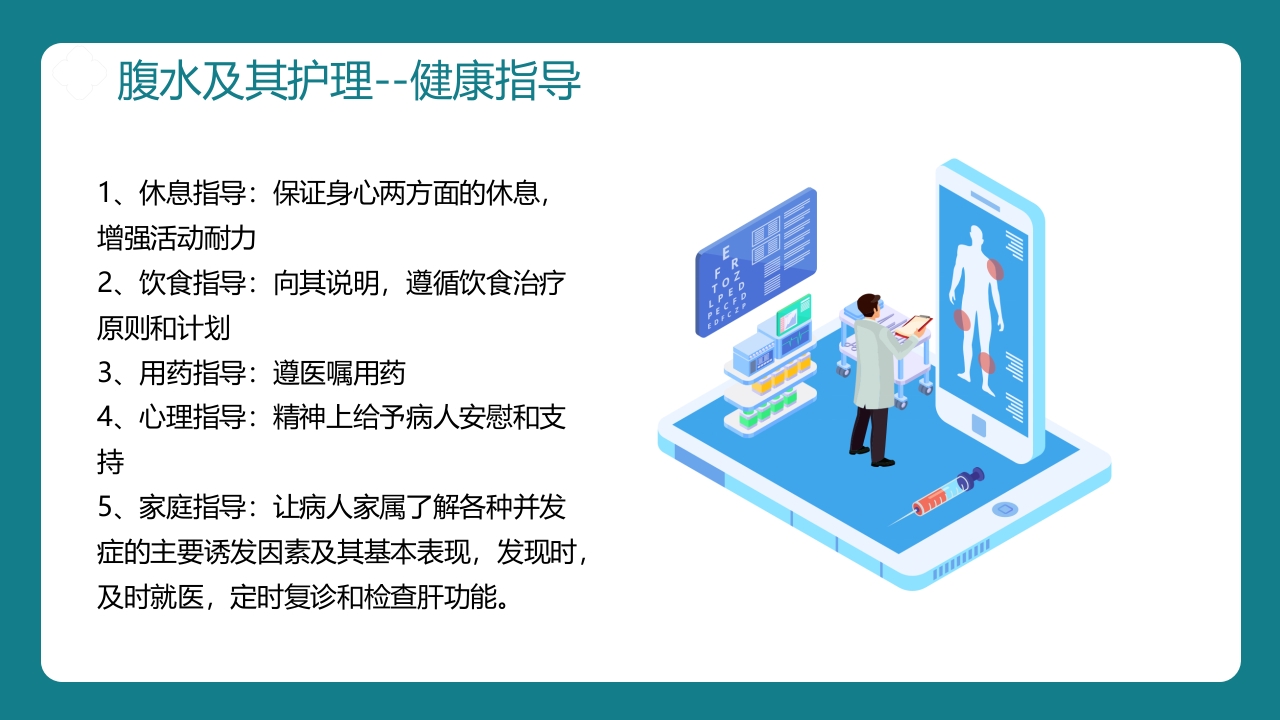 腹水及其护理--健康指导

1、休息指导：保证身心两方面的休息，增强活动耐力
2、饮食指导：向其说明，遵循饮食治疗原则和计划
3、用药指导：遵医嘱用药
4、心理指导：精神上给予病人安慰和支持
5、家庭指导：让病人家属了解各种并发症的主要诱发因素及其基本表现，发现时，及时就医，定时复诊和检查肝功能。

E
F R
T O Z
L P E D
P E C F D
E D F C Z P